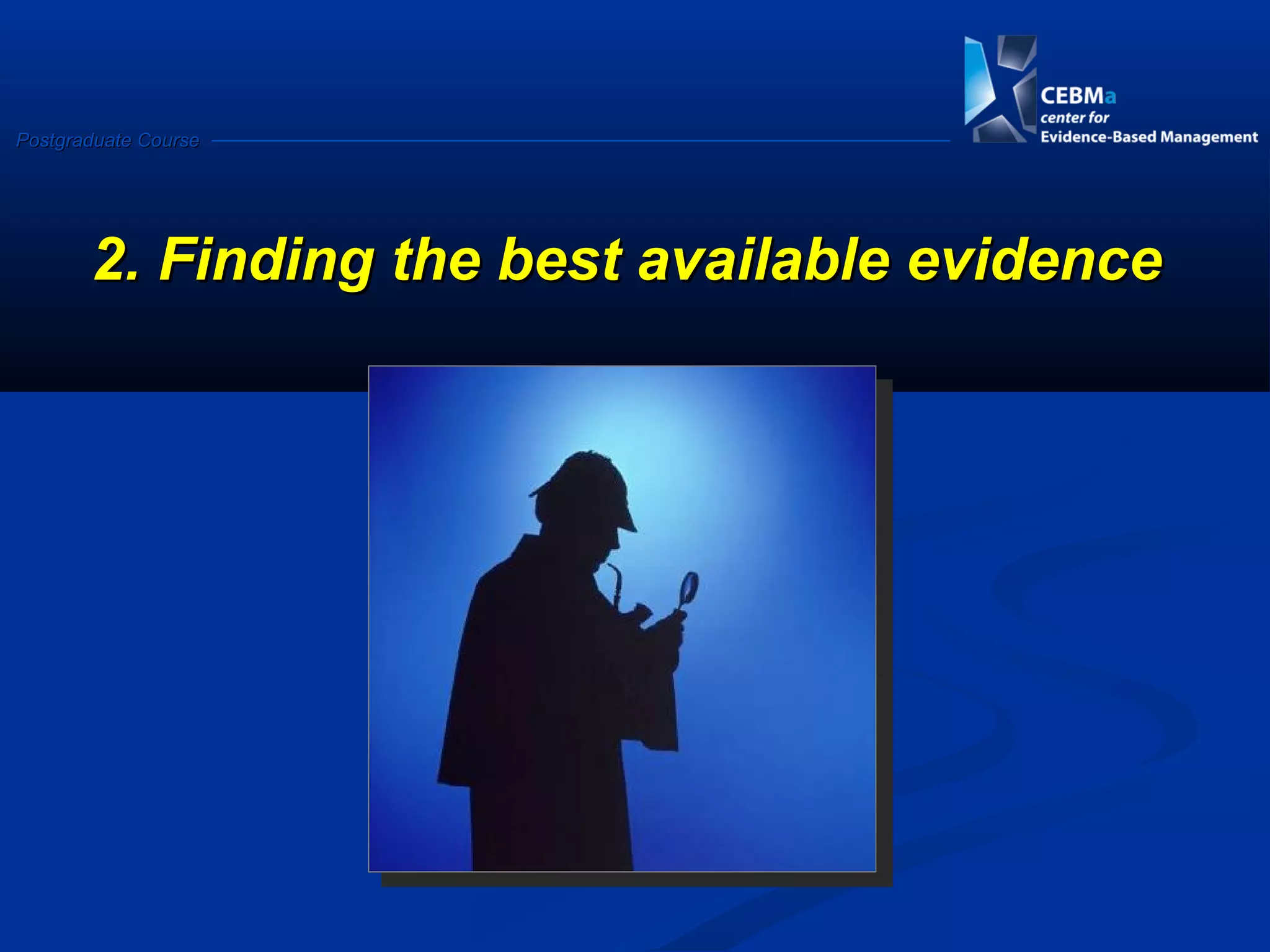 Postgraduate Course

CEBMa
center for
Evidence-Based Management

2. Finding the best available evidence